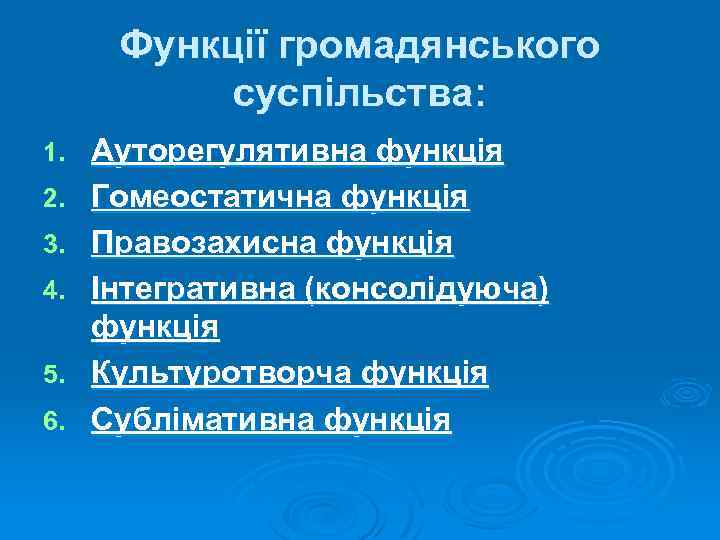 Функції громадянського суспільства:

1. Ауторегулятивна функція
2. Гомеостатична функція
3. Правозахисна функція
4. Інтегративна (консолідуюча) функція
5. Культуротворча функція
6. Сублімативна функція